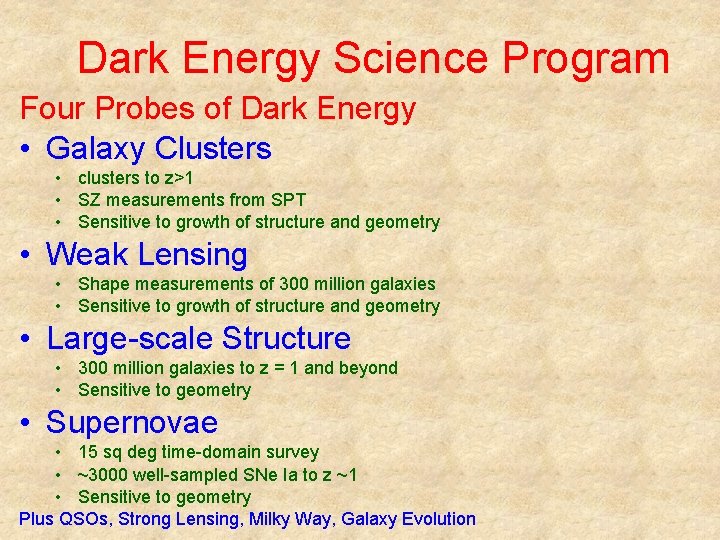 Dark Energy Science Program

Four Probes of Dark Energy

• Galaxy Clusters
  • clusters to z>1
  • SZ measurements from SPT
  • Sensitive to growth of structure and geometry

• Weak Lensing
  • Shape measurements of 300 million galaxies
  • Sensitive to growth of structure and geometry

• Large-scale Structure
  • 300 million galaxies to z = 1 and beyond
  • Sensitive to geometry

• Supernovae
  • 15 sq deg time-domain survey
  • ~3000 well-sampled SNe Ia to z ~1
  • Sensitive to geometry

Plus QSOs, Strong Lensing, Milky Way, Galaxy Evolution